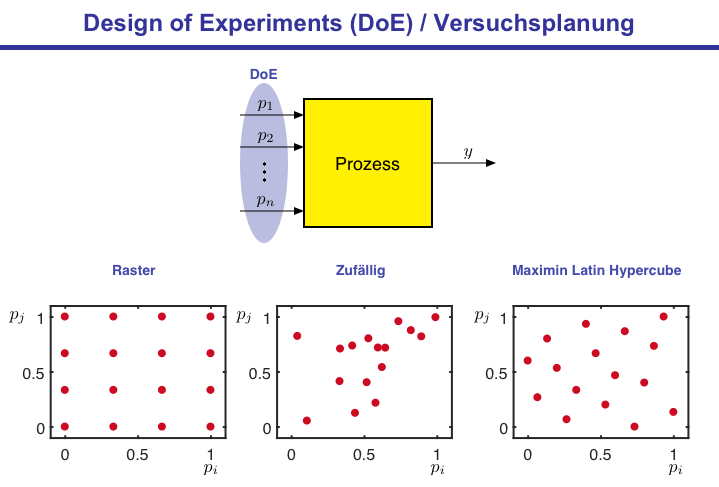 Design of Experiments (DoE) / Versuchsplanung

DoE

$p_1$

$p_2$

$\vdots$

$p_n$

Prozess

$y$

Raster

$p_j$

1

0.5

0

0

0.5

1

$p_i$

Zufällig

$p_j$

1

0.5

0

0

0.5

1

$p_i$

Maximin Latin Hypercube

$p_j$

1

0.5

0

0

0.5

1

$p_i$